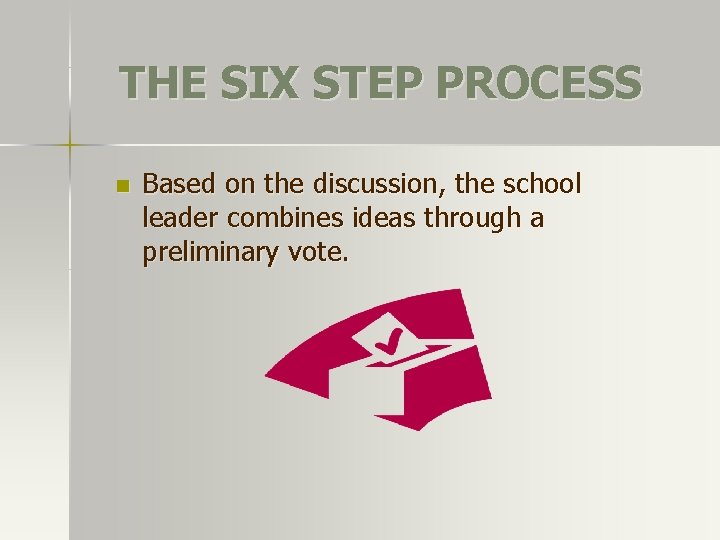 THE SIX STEP PROCESS

Based on the discussion, the school leader combines ideas through a preliminary vote.